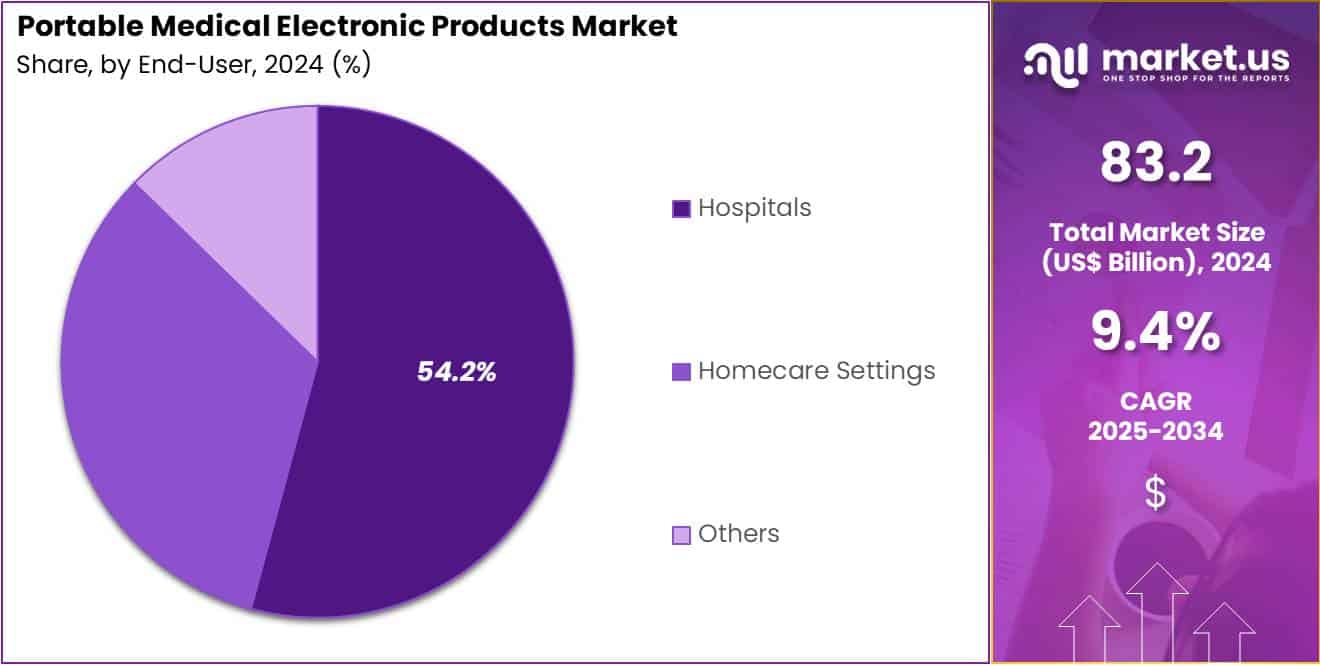 Portable Medical Electronic Products Market
Share, by End-User, 2024 (%)

54.2%

Hospitals
Homecare Settings
Others

market.us
ONE STOP SHOP FOR THE REPORTS

83.2
Total Market Size (US$ Billion), 2024

9.4%
CAGR 2025-2034

$